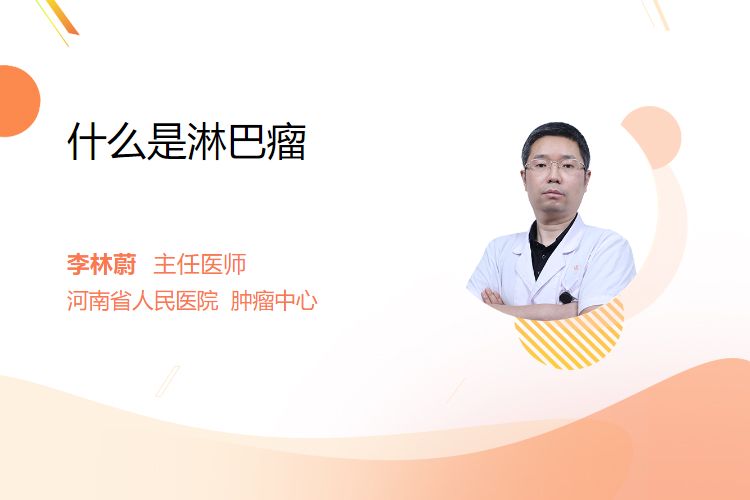 什么是淋巴瘤

李林蔚 主任医师
河南省人民医院 肿瘤中心